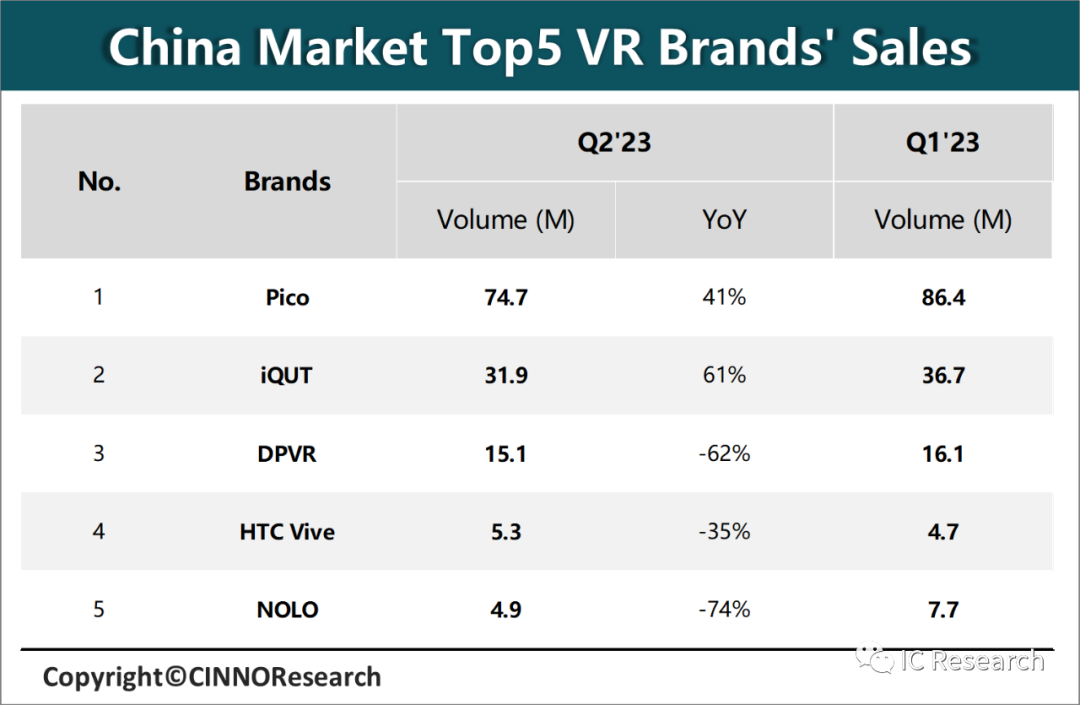 China Market Top5 VR Brands' Sales

| No. | Brands | Q2'23 Volume (M) | Q2'23 YoY | Q1'23 Volume (M) |
|---|---|---|---|---|
| 1 | Pico | 74.7 | 41% | 86.4 |
| 2 | iQUT | 31.9 | 61% | 36.7 |
| 3 | DPVR | 15.1 | -62% | 16.1 |
| 4 | HTC Vive | 5.3 | -35% | 4.7 |
| 5 | NOLO | 4.9 | -74% | 7.7 |

Copyright©CINNOResearch

IC Research